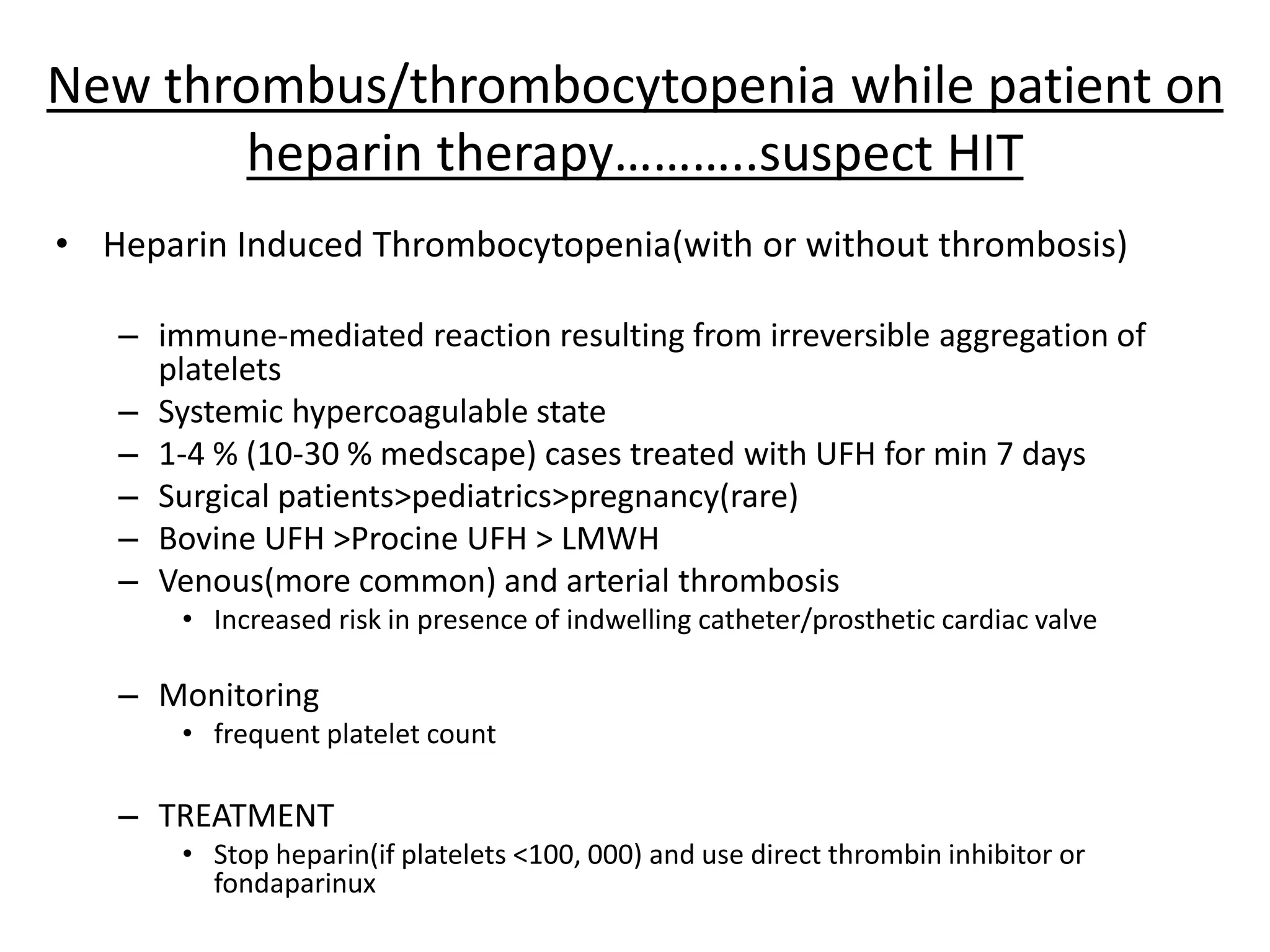 New thrombus/thrombocytopenia while patient on heparin therapy……….suspect HIT

• Heparin Induced Thrombocytopenia(with or without thrombosis)

– immune-mediated reaction resulting from irreversible aggregation of platelets
– Systemic hypercoagulable state
– 1-4 % (10-30 % medscape) cases treated with UFH for min 7 days
– Surgical patients>pediatrics>pregnancy(rare)
– Bovine UFH >Procine UFH > LMWH
– Venous(more common) and arterial thrombosis
• Increased risk in presence of indwelling catheter/prosthetic cardiac valve

– Monitoring
• frequent platelet count

– TREATMENT
• Stop heparin(if platelets <100, 000) and use direct thrombin inhibitor or fondaparinux